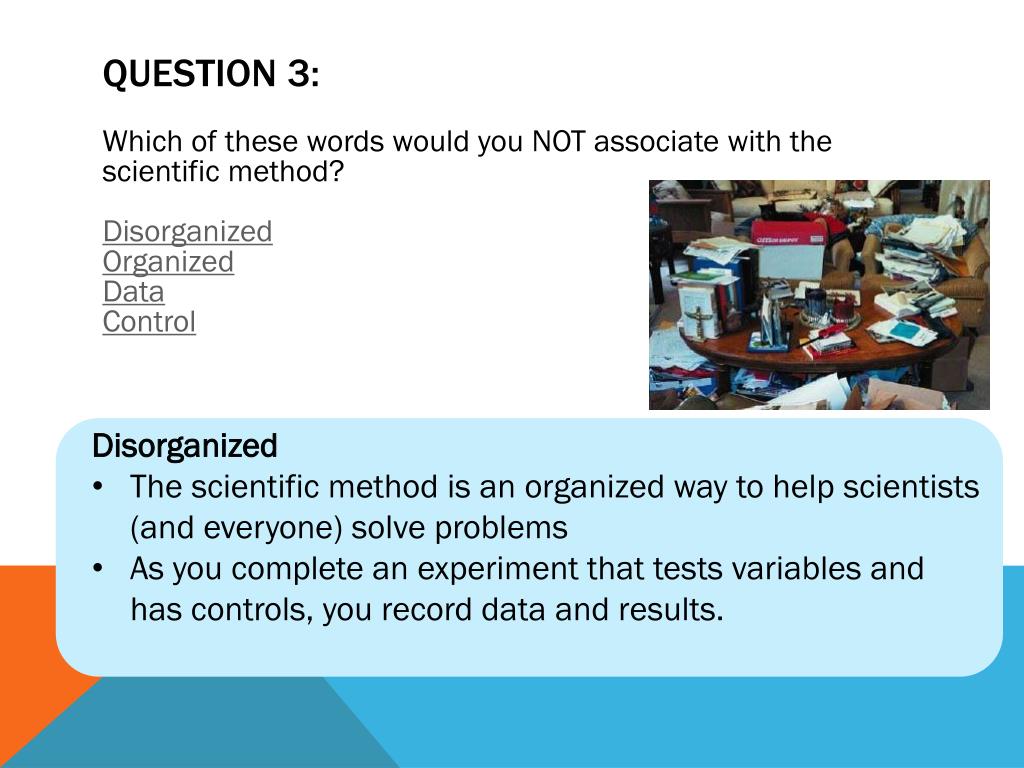 QUESTION 3:

Which of these words would you NOT associate with the scientific method?

Disorganized
Organized
Data
Control

Disorganized
• The scientific method is an organized way to help scientists (and everyone) solve problems
• As you complete an experiment that tests variables and has controls, you record data and results.